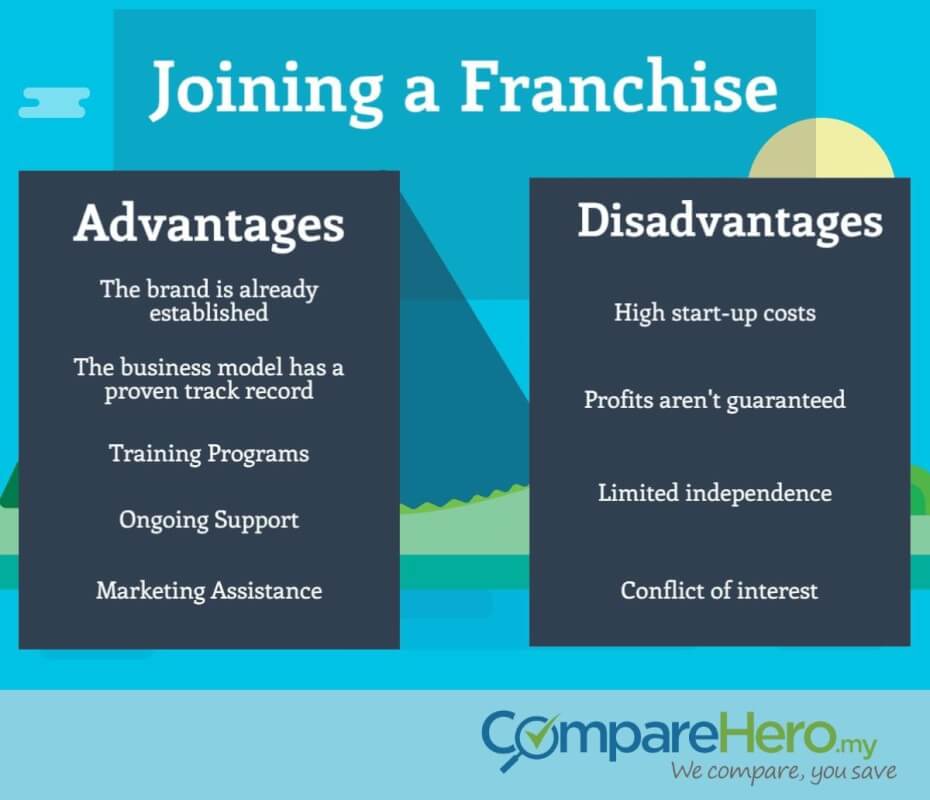 Joining a Franchise

Advantages

The brand is already established

The business model has a proven track record

Training Programs

Ongoing Support

Marketing Assistance

Disadvantages

High start-up costs

Profits aren't guaranteed

Limited independence

Conflict of interest

CompareHero.my
We compare, you save